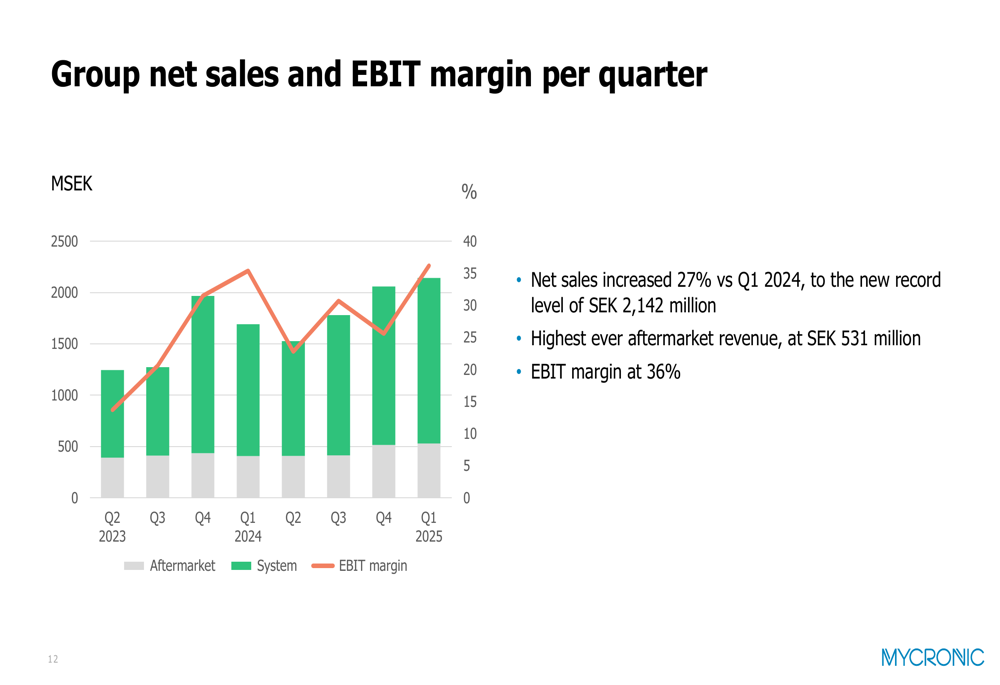 Group net sales and EBIT margin per quarter

MSEK

%

2500
2000
1500
1000
500
0

40
35
30
25
20
15
10
5
0

Q2 2023
Q3
Q4
Q1 2024
Q2
Q3
Q4
Q1 2025

Aftermarket
System
EBIT margin

• Net sales increased 27% vs Q1 2024, to the new record level of SEK 2,142 million
• Highest ever aftermarket revenue, at SEK 531 million
• EBIT margin at 36%

12

MYCRONIC